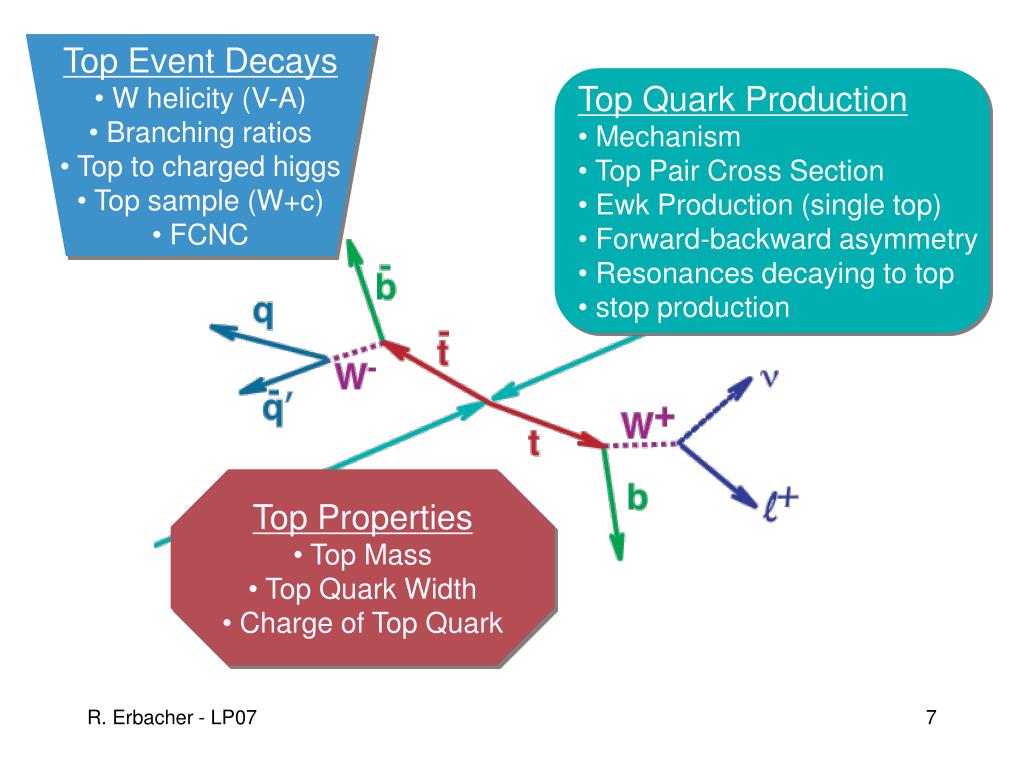 Top Event Decays
• W helicity (V-A)
• Branching ratios
• Top to charged higgs
• Top sample (W+c)
• FCNC

Top Quark Production
• Mechanism
• Top Pair Cross Section
• Ewk Production (single top)
• Forward-backward asymmetry
• Resonances decaying to top
• stop production

$\bar{b}$
q
$\bar{t}$
$W^-$
$\bar{q}'$
$\nu$
$W^+$
t
b
$\ell^+$

Top Properties
• Top Mass
• Top Quark Width
• Charge of Top Quark

R. Erbacher - LP07

7